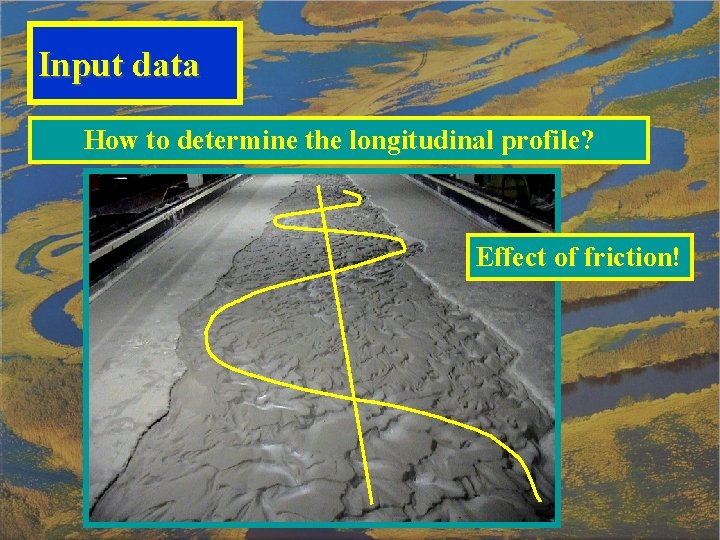 Input data

How to determine the longitudinal profile?

Effect of friction!